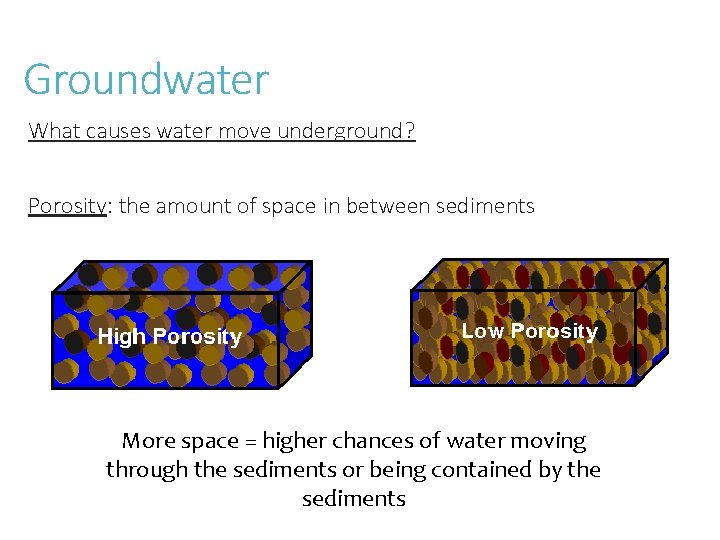 Groundwater

What causes water move underground?

Porosity: the amount of space in between sediments

High Porosity

Low Porosity

More space = higher chances of water moving through the sediments or being contained by the sediments